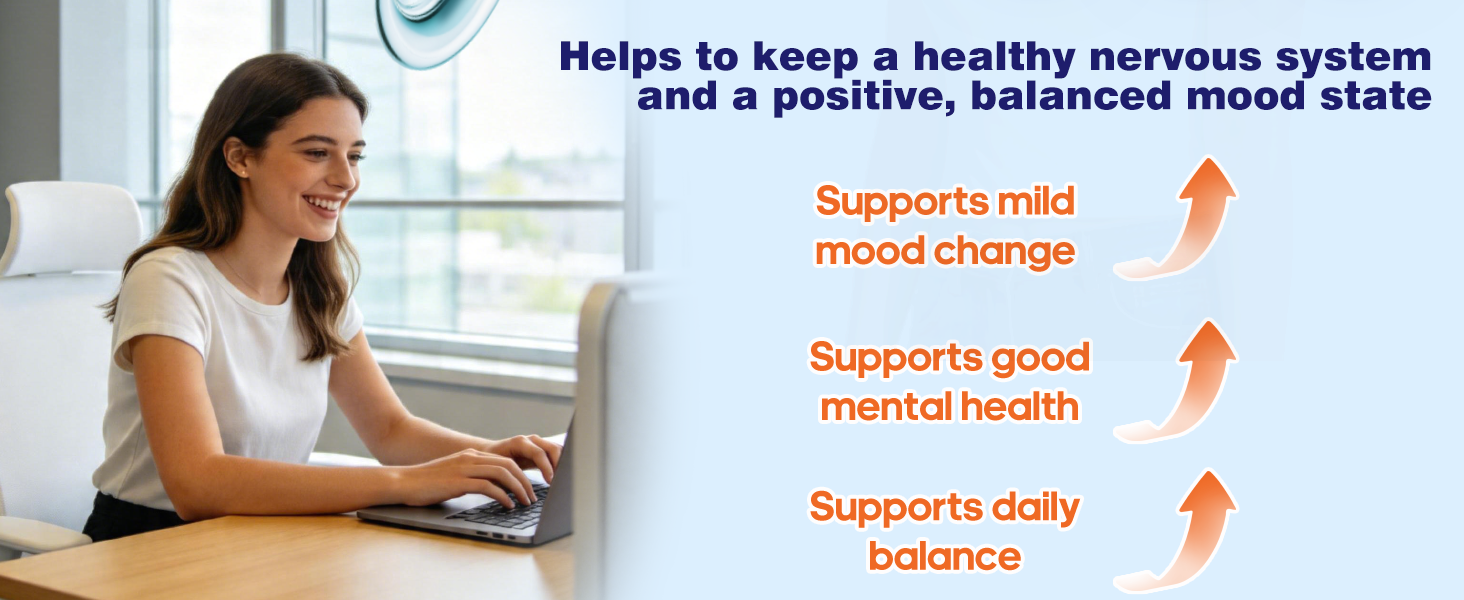 Helps to keep a healthy nervous system and a positive, balanced mood state

Supports mild mood change

Supports good mental health

Supports daily balance